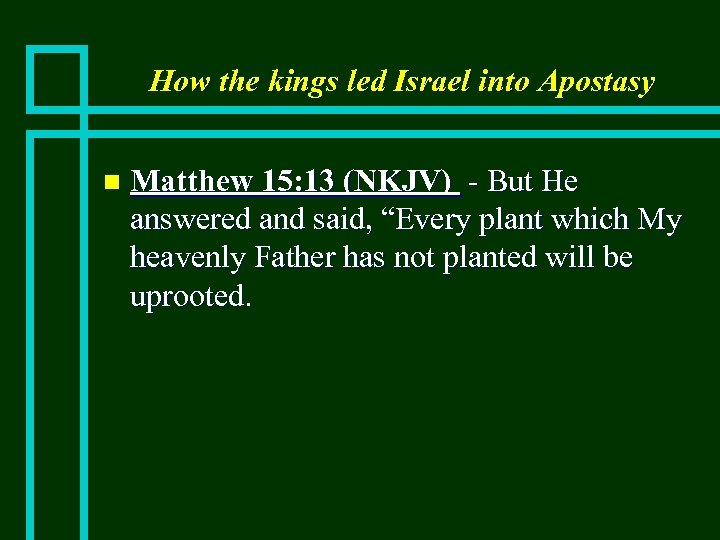 How the kings led Israel into Apostasy

Matthew 15:13 (NKJV) - But He answered and said, “Every plant which My heavenly Father has not planted will be uprooted.